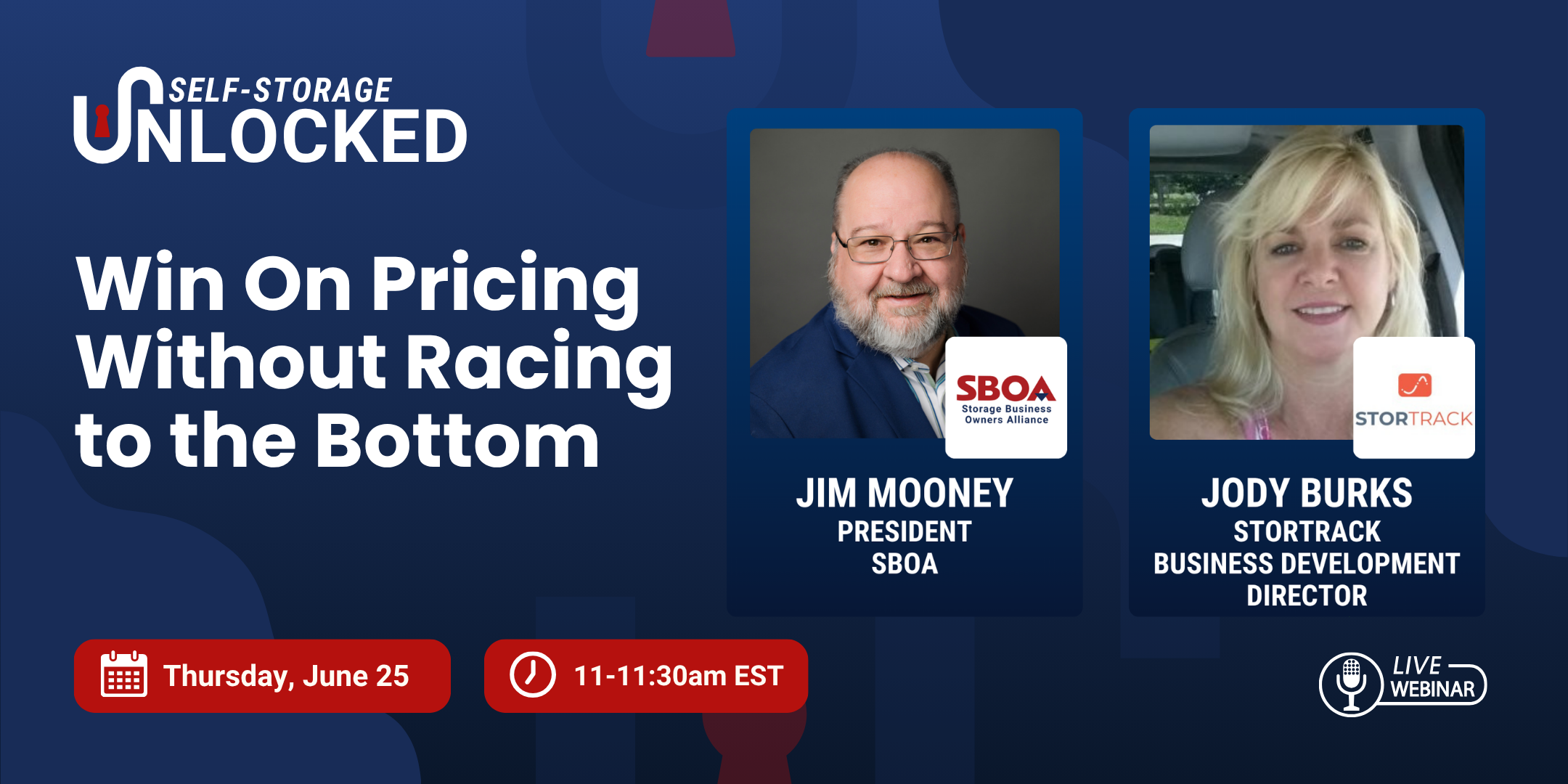 SELF-STORAGE UNLOCKED

Win On Pricing Without Racing to the Bottom

SBOA Storage Business Owners Alliance

JIM MOONEY
PRESIDENT
SBOA

STORTRACK

JODY BURKS
STORTRACK
BUSINESS DEVELOPMENT
DIRECTOR

Thursday, June 25

11-11:30am EST

LIVE WEBINAR